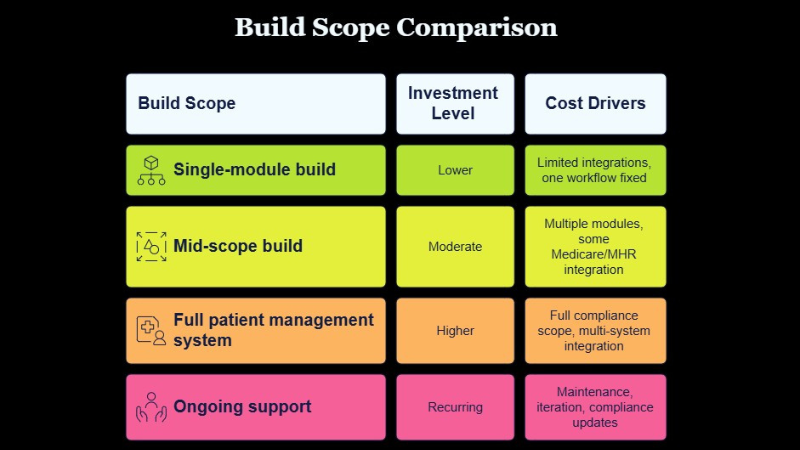 Build Scope Comparison

| Build Scope | Investment Level | Cost Drivers |
|---|---|---|
| Single-module build | Lower | Limited integrations, one workflow fixed |
| Mid-scope build | Moderate | Multiple modules, some Medicare/MHR integration |
| Full patient management system | Higher | Full compliance scope, multi-system integration |
| Ongoing support | Recurring | Maintenance, iteration, compliance updates |